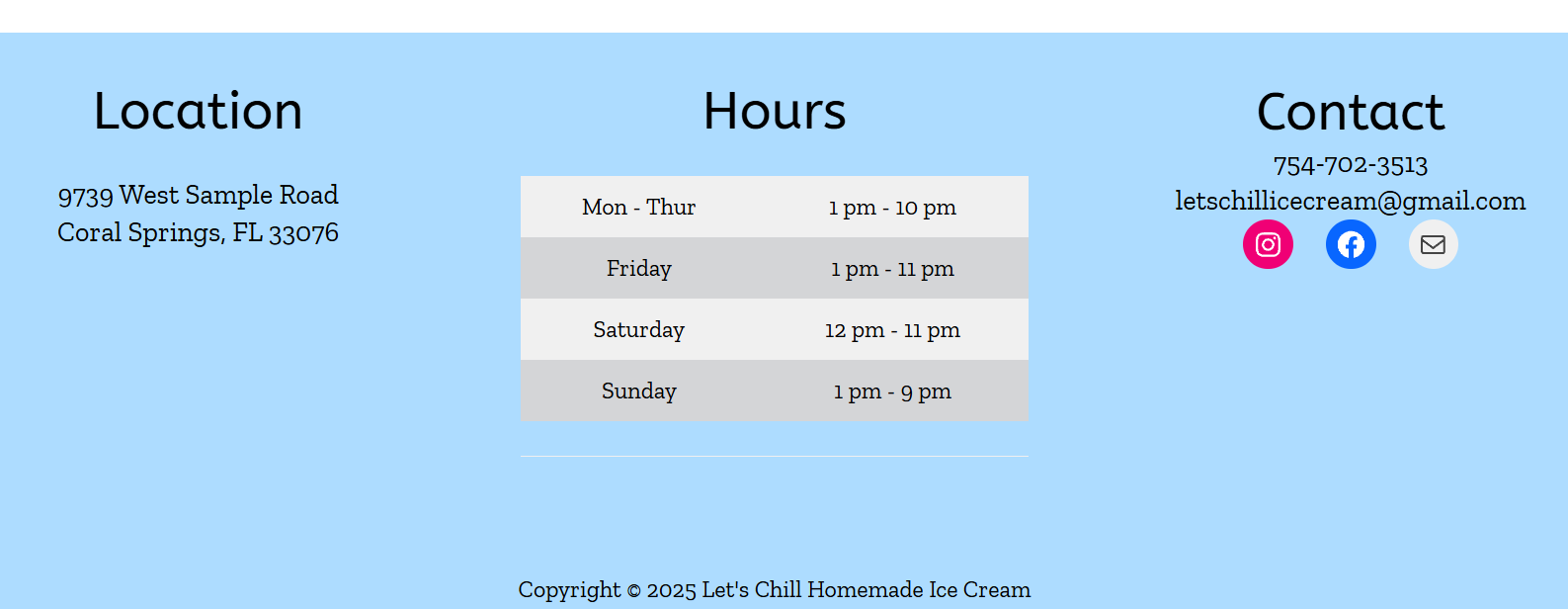 Location

9739 West Sample Road
Coral Springs, FL 33076

Hours

| Mon - Thur | 1 pm - 10 pm |
|---|---|
| Friday | 1 pm - 11 pm |
| Saturday | 12 pm - 11 pm |
| Sunday | 1 pm - 9 pm |

Contact

754-702-3513
letschillicecream@gmail.com

Copyright © 2025 Let's Chill Homemade Ice Cream